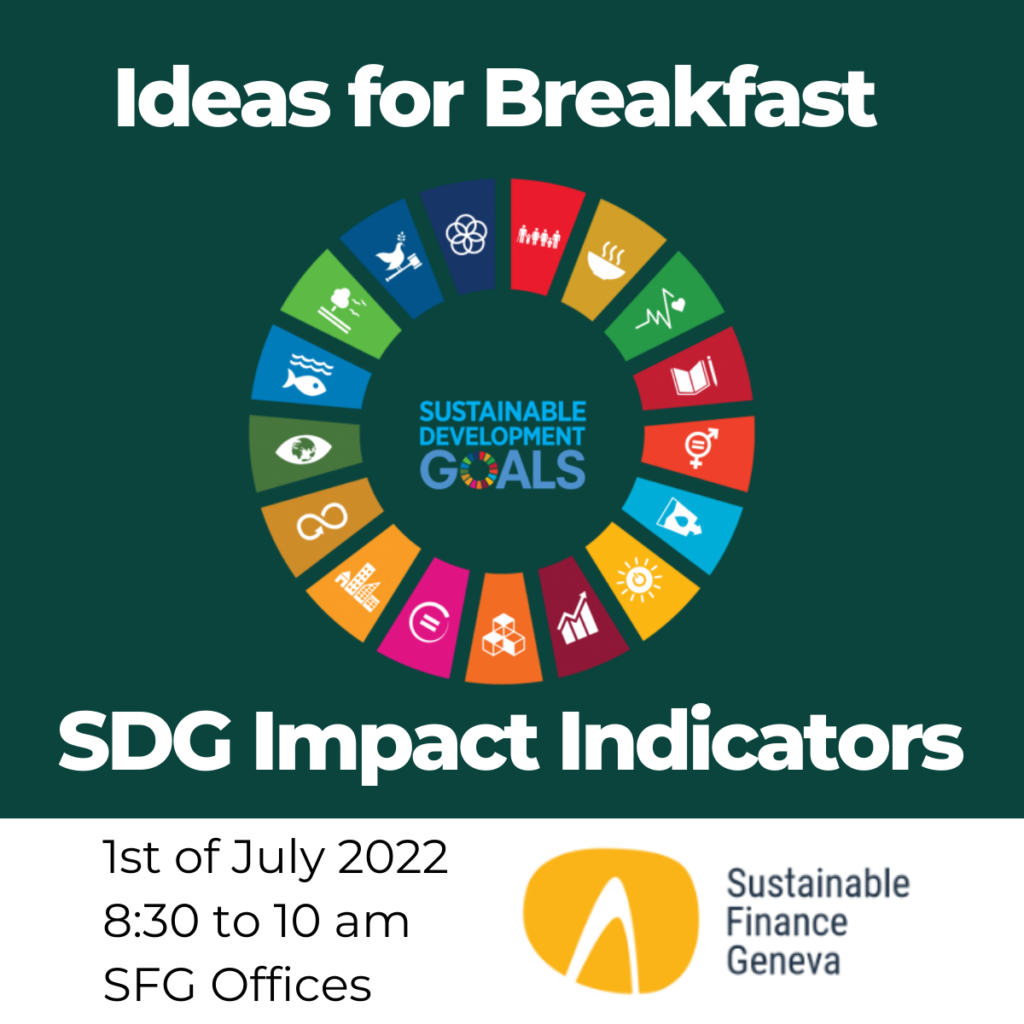 Ideas for Breakfast

SUSTAINABLE DEVELOPMENT GOALS

SDG Impact Indicators

1st of July 2022
8:30 to 10 am
SFG Offices

Sustainable Finance Geneva